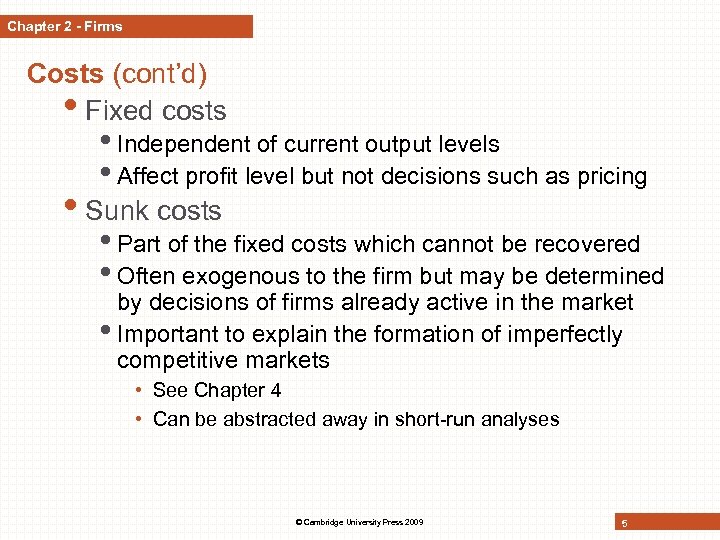 Chapter 2 - Firms

Costs (cont'd)

• Fixed costs
 • Independent of current output levels
 • Affect profit level but not decisions such as pricing
• Sunk costs
 • Part of the fixed costs which cannot be recovered
 • Often exogenous to the firm but may be determined by decisions of firms already active in the market
 • Important to explain the formation of imperfectly competitive markets
  • See Chapter 4
  • Can be abstracted away in short-run analyses

© Cambridge University Press 2009

5